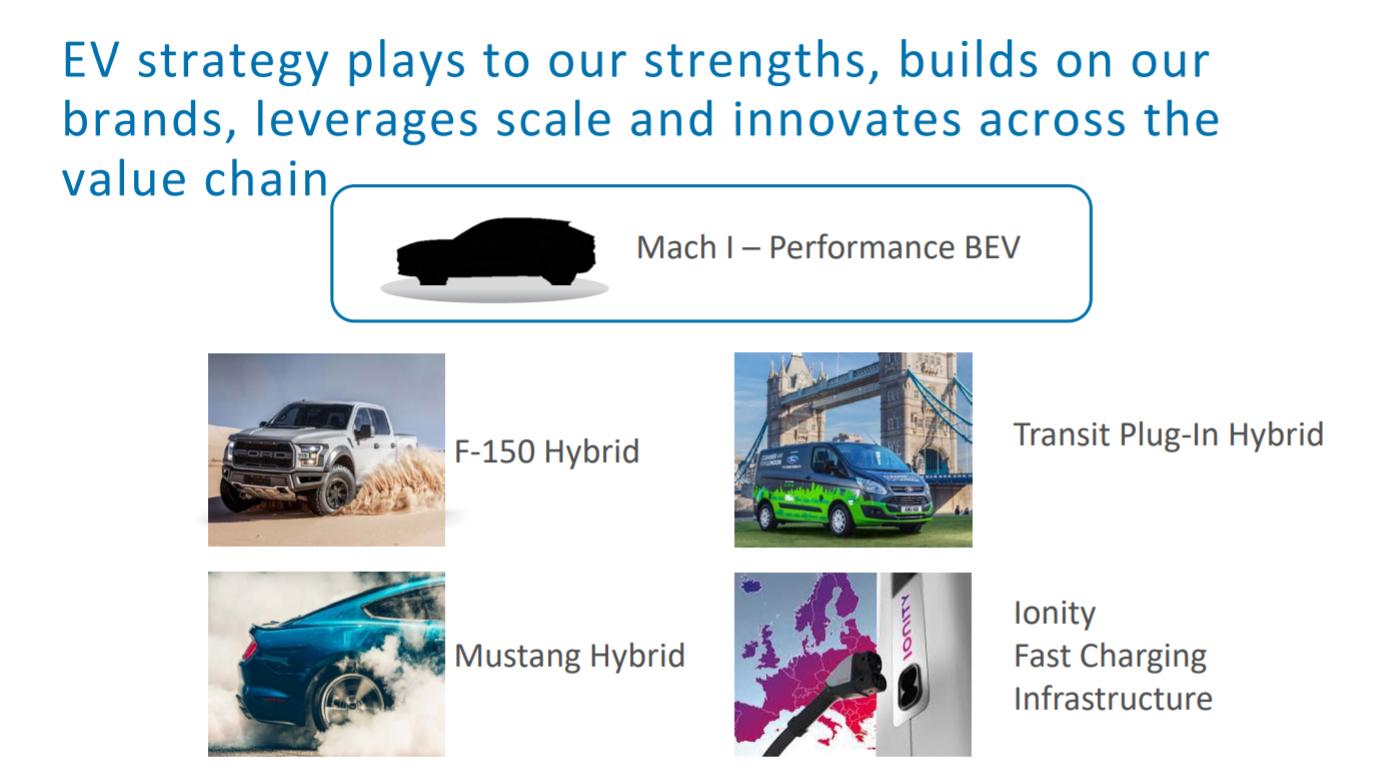 EV strategy plays to our strengths, builds on our brands, leverages scale and innovates across the value chain

Mach I – Performance BEV

FORD

F-150 Hybrid

Transit Plug-In Hybrid

Mustang Hybrid

IONITY

Ionity
Fast Charging
Infrastructure